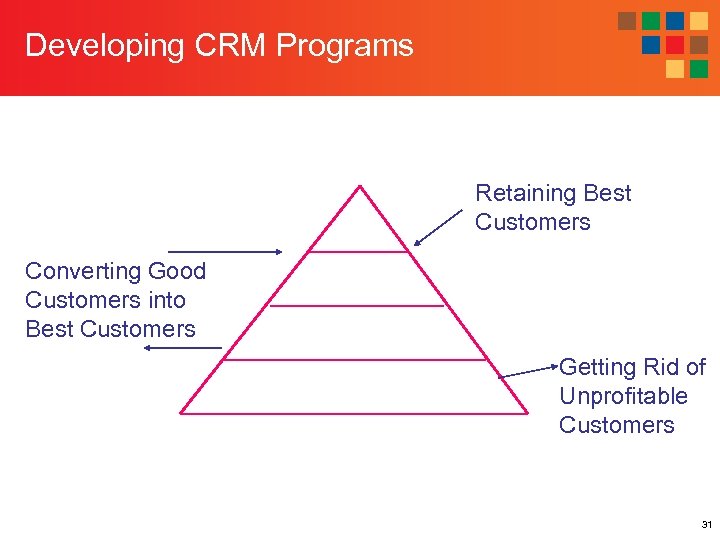 Developing CRM Programs

Retaining Best Customers

Converting Good Customers into Best Customers

Getting Rid of Unprofitable Customers

31